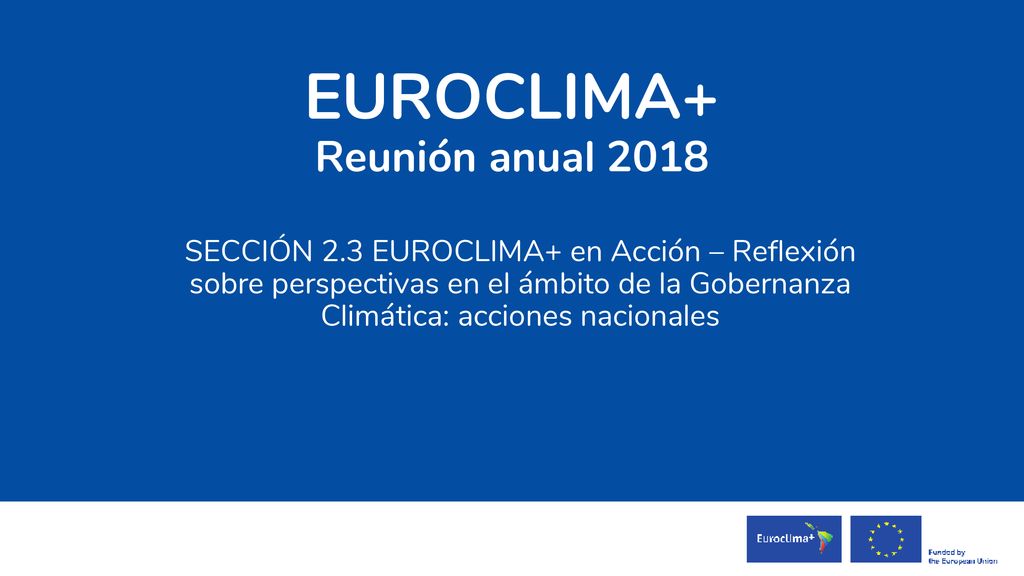 EUROCLIMA+
Reunión anual 2018

SECCIÓN 2.3 EUROCLIMA+ en Acción – Reflexión sobre perspectivas en el ámbito de la Gobernanza Climática: acciones nacionales

Euroclima+

Funded by the European Union